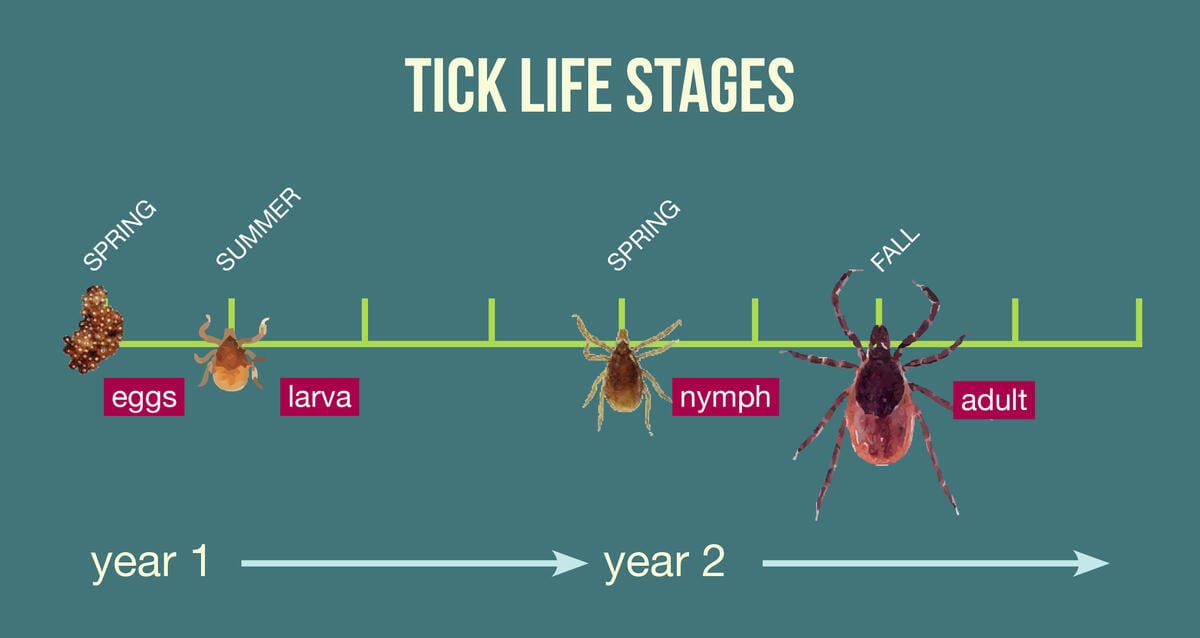 TICK LIFE STAGES

SPRING

SUMMER

SPRING

FALL

eggs

larva

nymph

adult

year 1

year 2